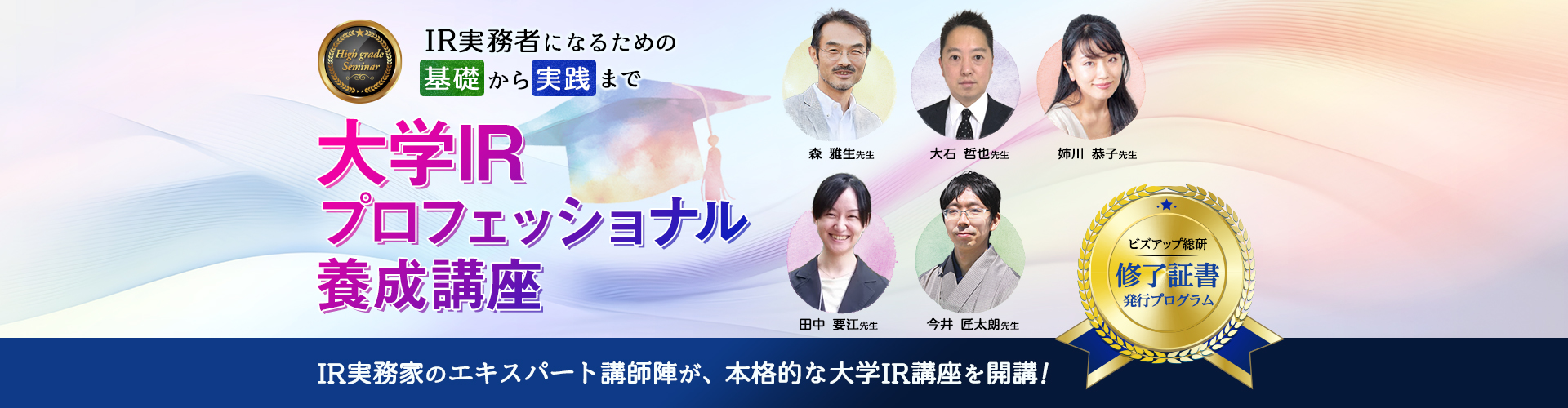 High grade Seminar

IR実務者になるための
基礎から実践まで

大学IR
プロフェッショナル
養成講座

森 雅生先生
大石 哲也先生
姉川 恭子先生
田中 要江先生
今井 匠太朗先生

ビズアップ総研
修了証書
発行プログラム

IR実務家のエキスパート講師陣が、本格的な大学IR講座を開講!